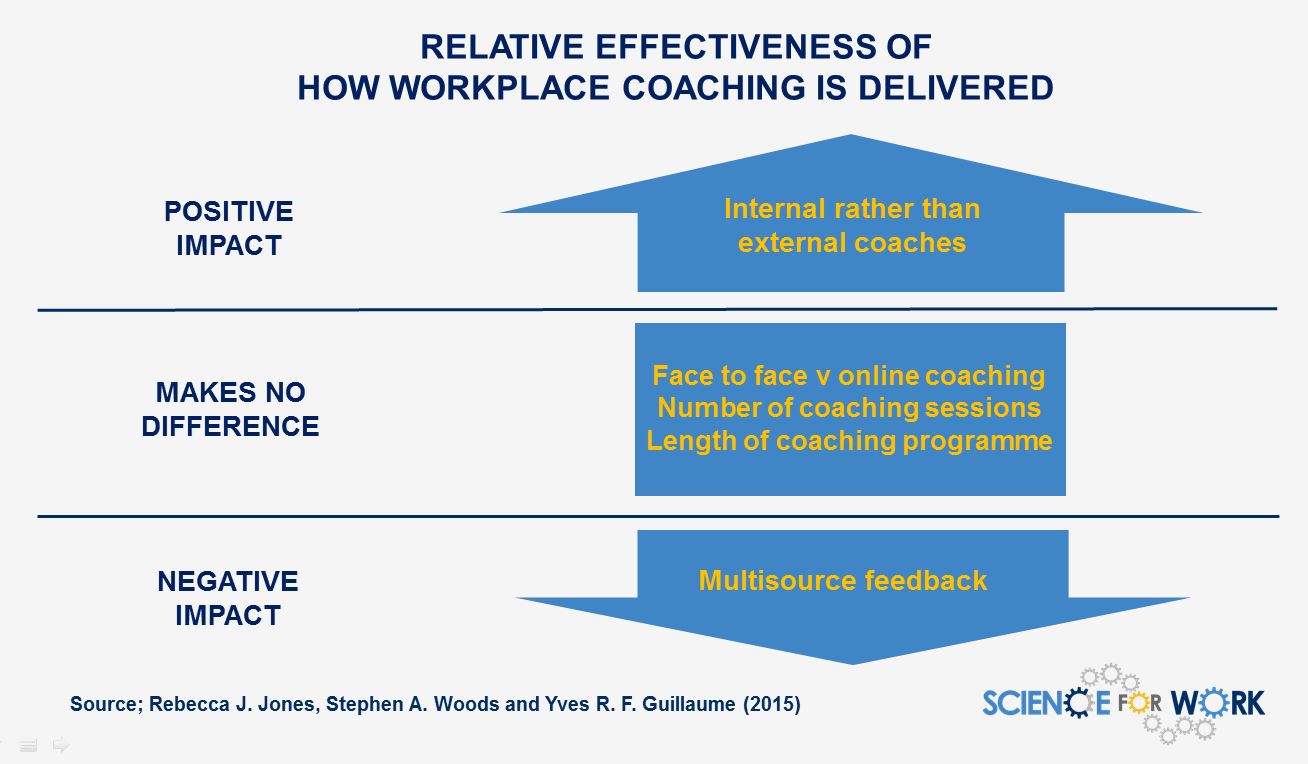 RELATIVE EFFECTIVENESS OF
HOW WORKPLACE COACHING IS DELIVERED

POSITIVE IMPACT

Internal rather than external coaches

MAKES NO DIFFERENCE

Face to face v online coaching
Number of coaching sessions
Length of coaching programme

NEGATIVE IMPACT

Multisource feedback

Source; Rebecca J. Jones, Stephen A. Woods and Yves R. F. Guillaume (2015)

SCIENCE FOR WORK